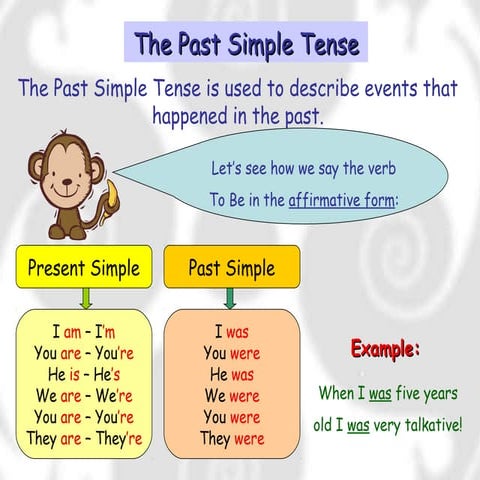 The Past Simple Tense

The Past Simple Tense is used to describe events that happened in the past.

Let's see how we say the verb To Be in the affirmative form:

Present Simple

I am - I'm
You are - You're
He is - He's
We are - We're
You are - You're
They are - They're

Past Simple

I was
You were
He was
We were
You were
They were

Example:

When I was five years old I was very talkative!